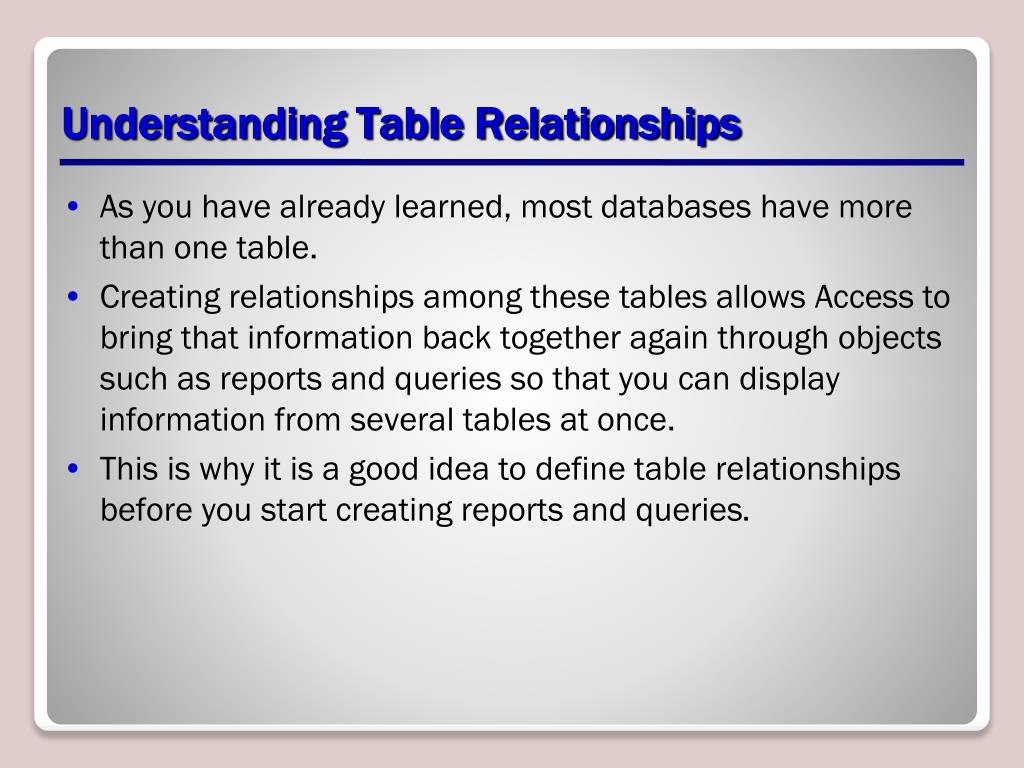 Understanding Table Relationships

• As you have already learned, most databases have more than one table.
• Creating relationships among these tables allows Access to bring that information back together again through objects such as reports and queries so that you can display information from several tables at once.
• This is why it is a good idea to define table relationships before you start creating reports and queries.